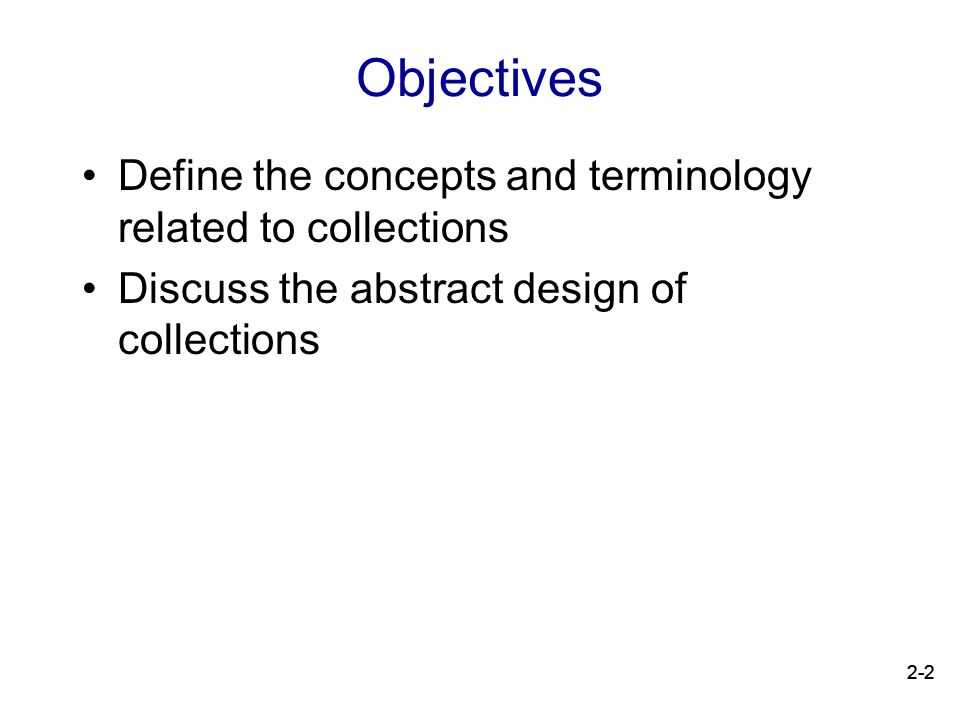 Objectives

• Define the concepts and terminology related to collections
• Discuss the abstract design of collections

2-2